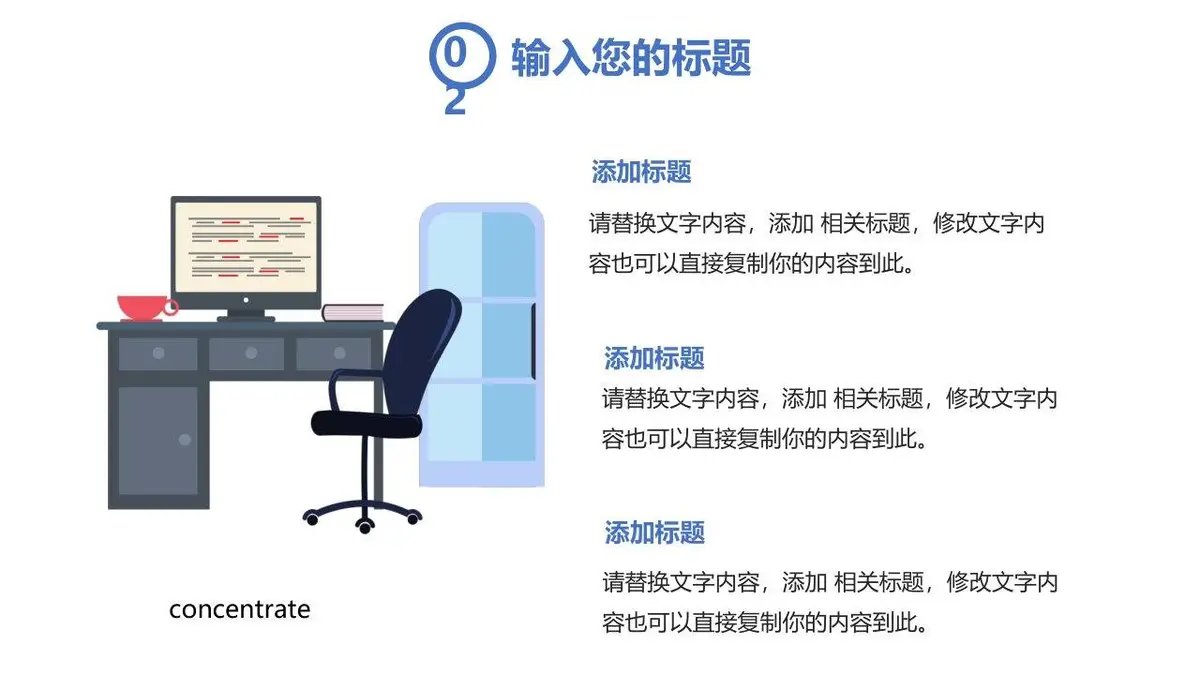 02 输入您的标题

添加标题

请替换文字内容，添加 相关标题，修改文字内容也可以直接复制你的内容到此。

添加标题

请替换文字内容，添加 相关标题，修改文字内容也可以直接复制你的内容到此。

添加标题

请替换文字内容，添加 相关标题，修改文字内容也可以直接复制你的内容到此。

concentrate